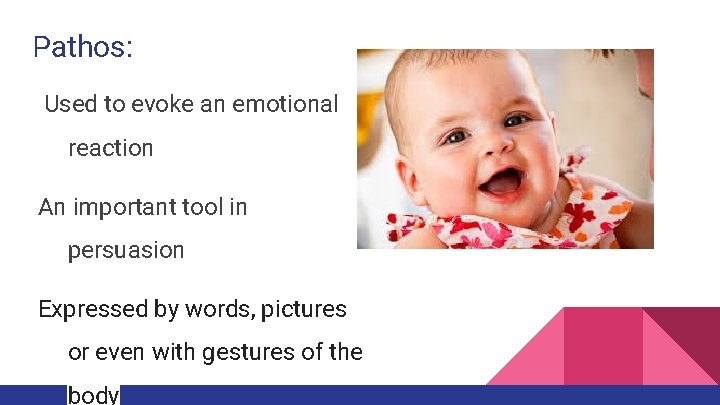 Pathos:

Used to evoke an emotional reaction

An important tool in persuasion

Expressed by words, pictures or even with gestures of the body